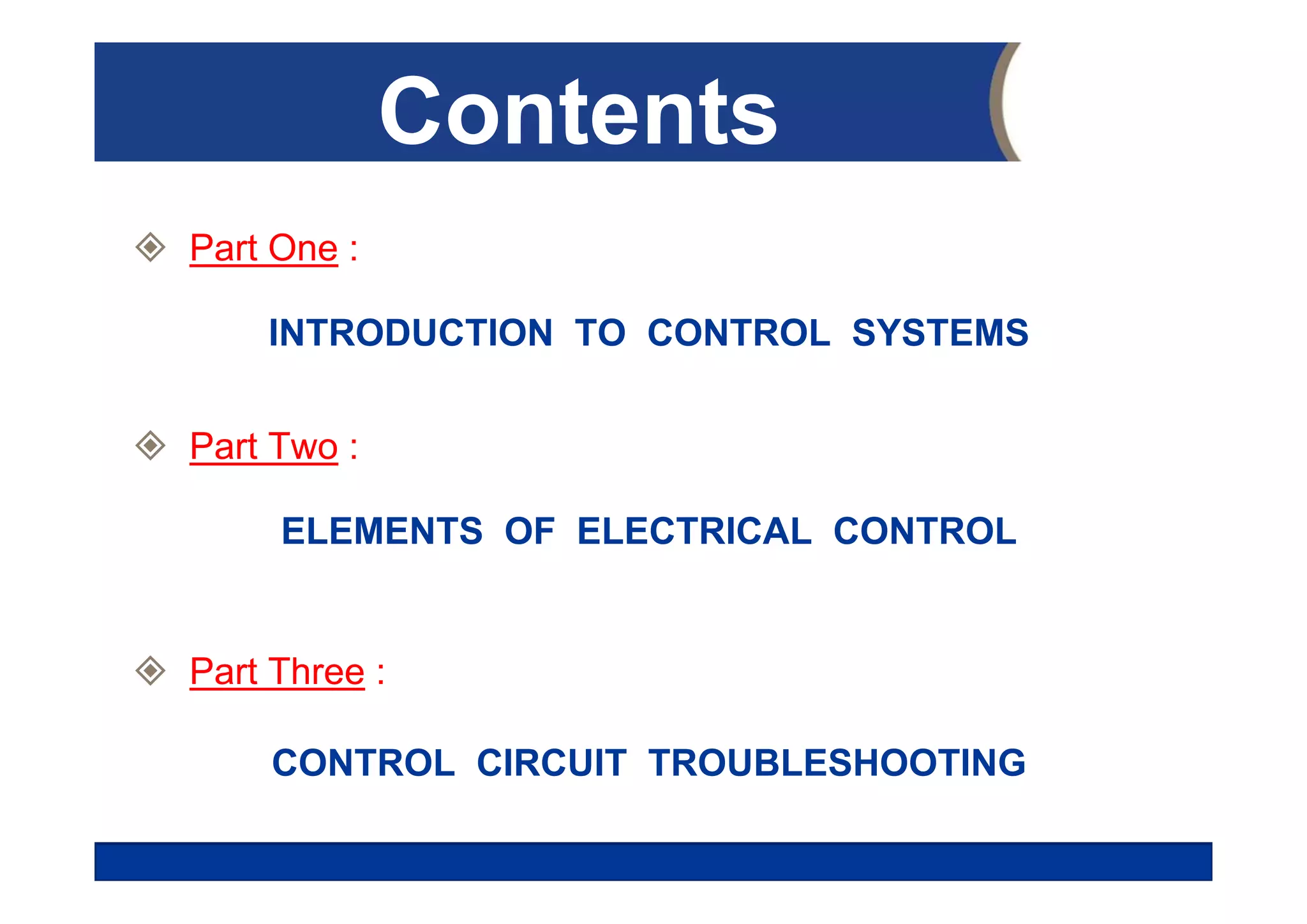 Contents

Part One :

INTRODUCTION TO CONTROL SYSTEMS

Part Two :

ELEMENTS OF ELECTRICAL CONTROL

Part Three :

CONTROL CIRCUIT TROUBLESHOOTING